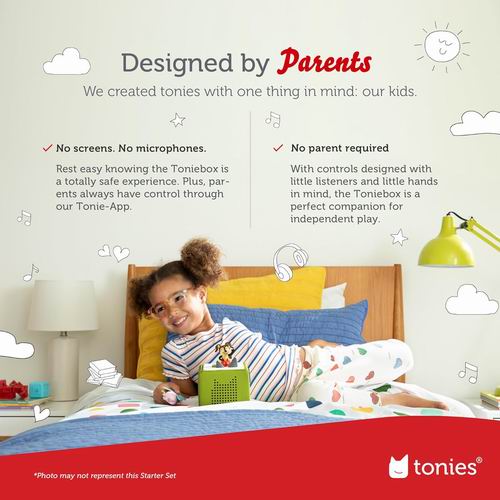 Designed by Parents

We created tonies with one thing in mind: our kids.

✓ No screens. No microphones.

Rest easy knowing the Toniebox is a totally safe experience. Plus, parents always have control through our Tonie-App.

✓ No parent required

With controls designed with little listeners and little hands in mind, the Toniebox is a perfect companion for independent play.

*Photo may not represent this Starter Set

tonies®